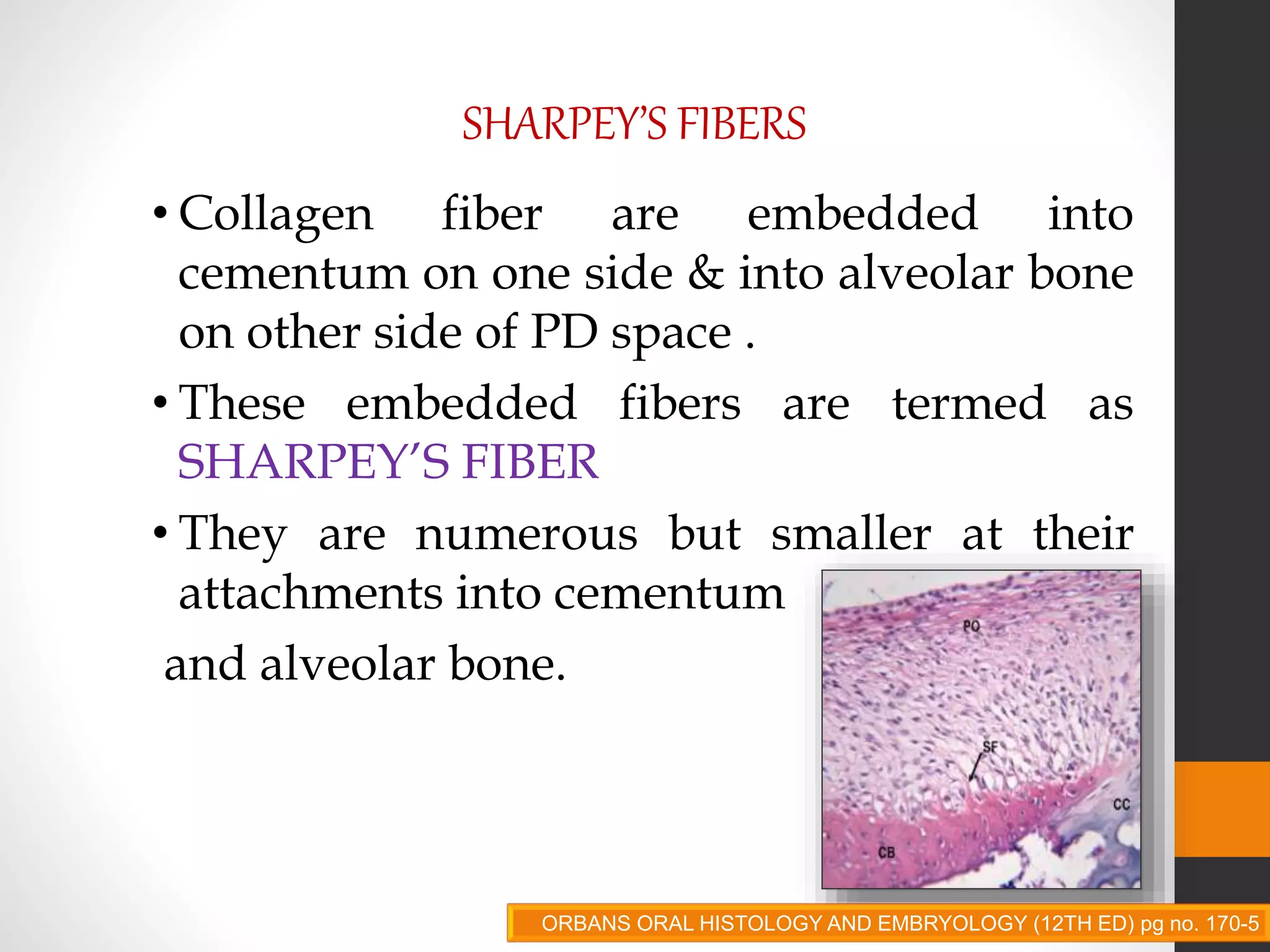 SHARPEY'S FIBERS

• Collagen fiber are embedded into cementum on one side & into alveolar bone on other side of PD space .

• These embedded fibers are termed as SHARPEY'S FIBER

• They are numerous but smaller at their attachments into cementum

and alveolar bone.

PO

SF

CC

CB

ORBANS ORAL HISTOLOGY AND EMBRYOLOGY (12TH ED) pg no. 170-5